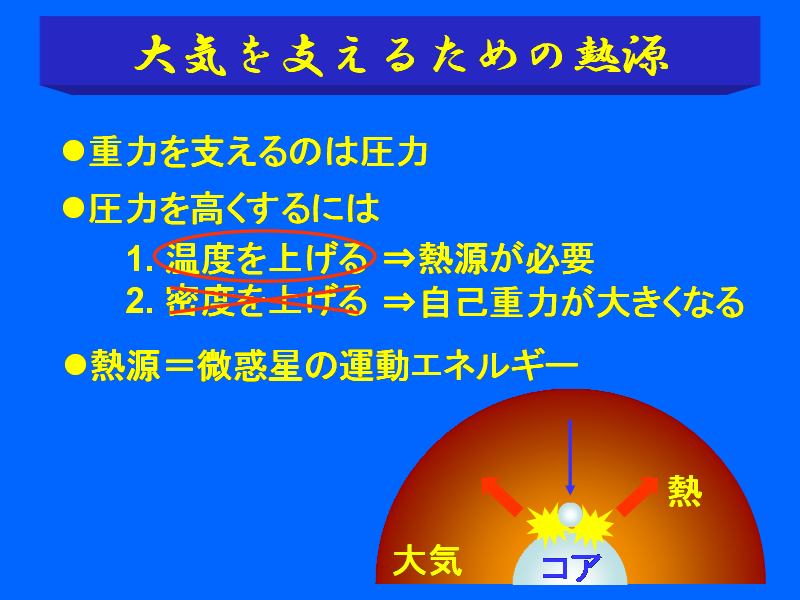 大気を支えるための熱源

●重力を支えるのは圧力

●圧力を高くするには

1. 温度を上げる ⇒熱源が必要

2. 密度を上げる ⇒自己重力が大きくなる

●熱源＝微惑星の運動エネルギー

熱

大気

コア